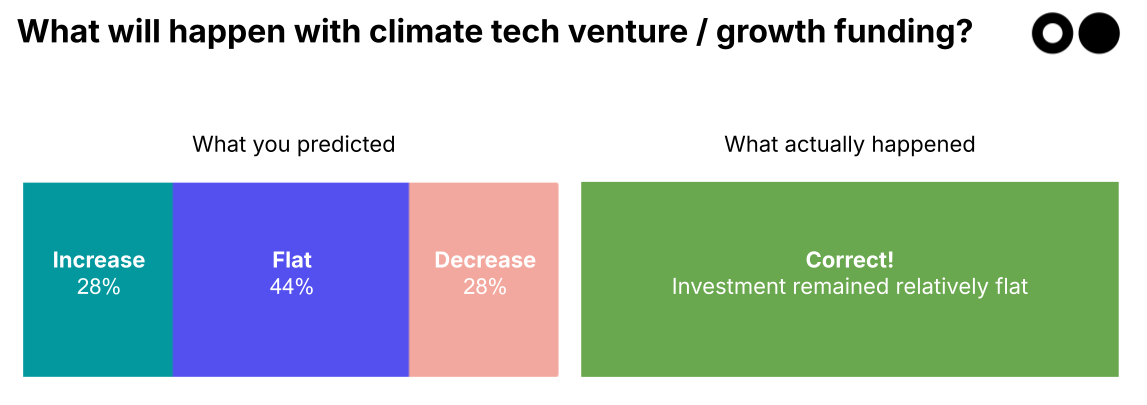 What will happen with climate tech venture / growth funding?

What you predicted

Increase
28%

Flat
44%

Decrease
28%

What actually happened

Correct!
Investment remained relatively flat